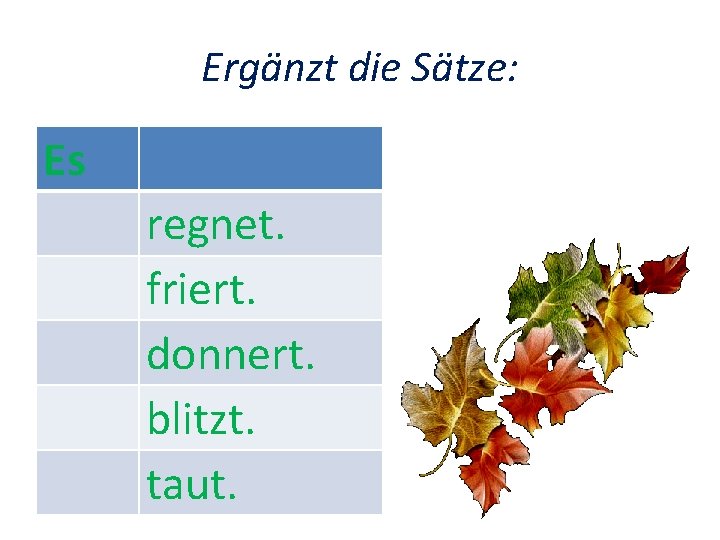 Ergänzt die Sätze:

| Es | |
|---|---|
| | regnet. |
| | friert. |
| | donnert. |
| | blitzt. |
| | taut. |